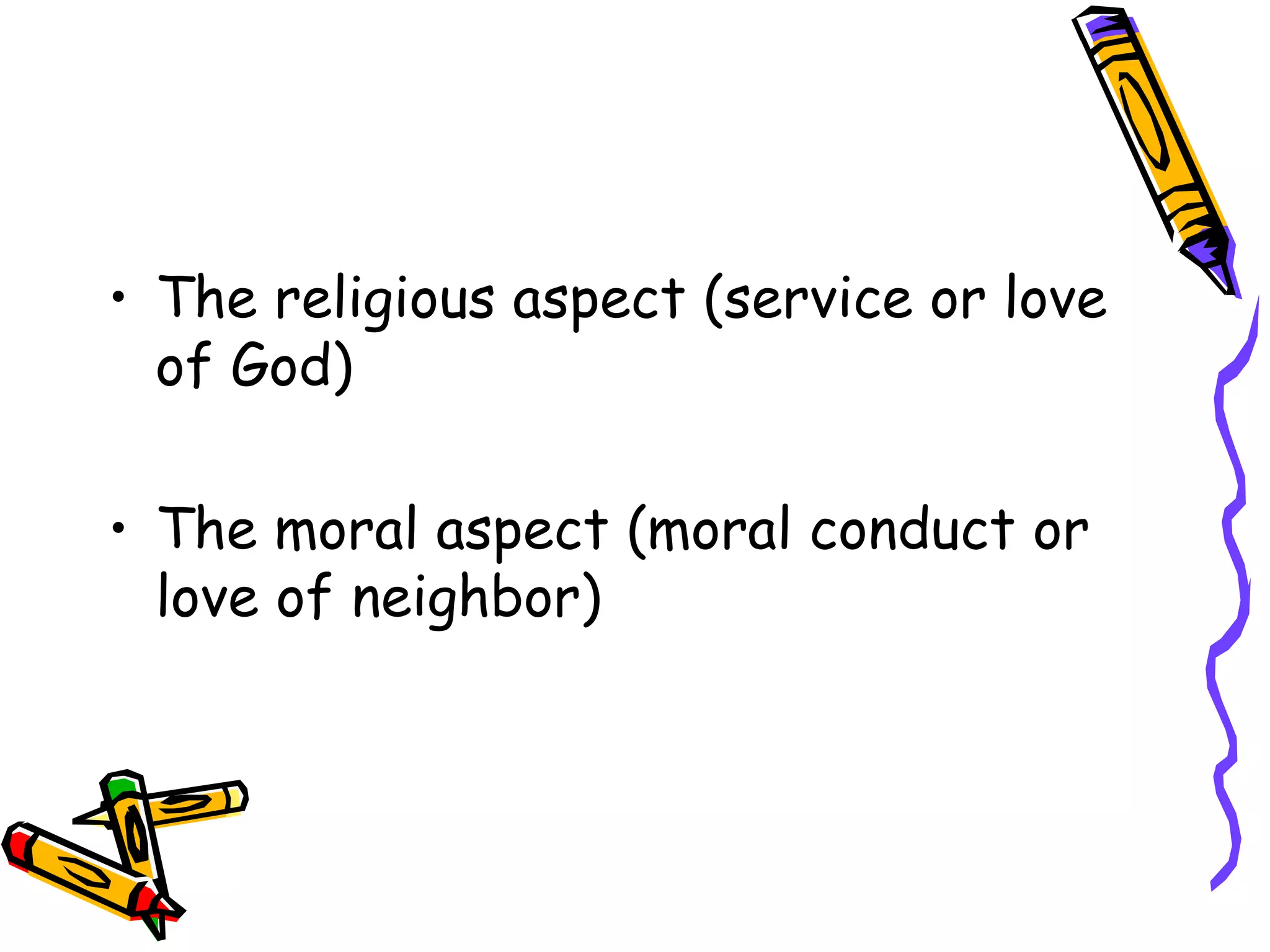 • The religious aspect (service or love of God)

• The moral aspect (moral conduct or love of neighbor)